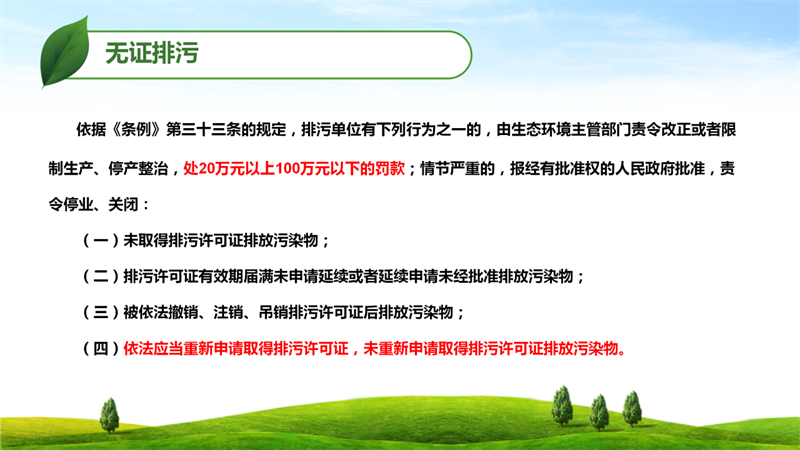 无证排污

依据《条例》第三十三条的规定，排污单位有下列行为之一的，由生态环境主管部门责令改正或者限制生产、停产整治，处20万元以上100万元以下的罚款；情节严重的，报经有批准权的人民政府批准，责令停业、关闭：

（一）未取得排污许可证排放污染物；

（二）排污许可证有效期届满未申请延续或者延续申请未经批准排放污染物；

（三）被依法撤销、注销、吊销排污许可证后排放污染物；

（四）依法应当重新申请取得排污许可证，未重新申请取得排污许可证排放污染物。